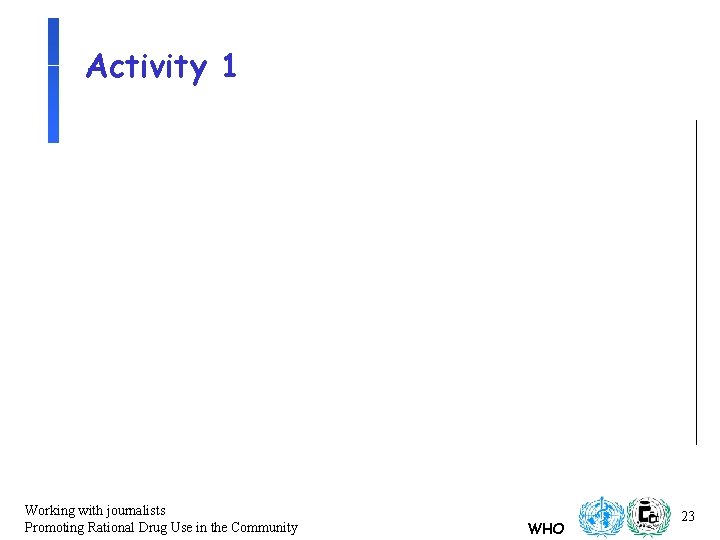 Activity 1

Working with journalists
Promoting Rational Drug Use in the Community

WHO

23